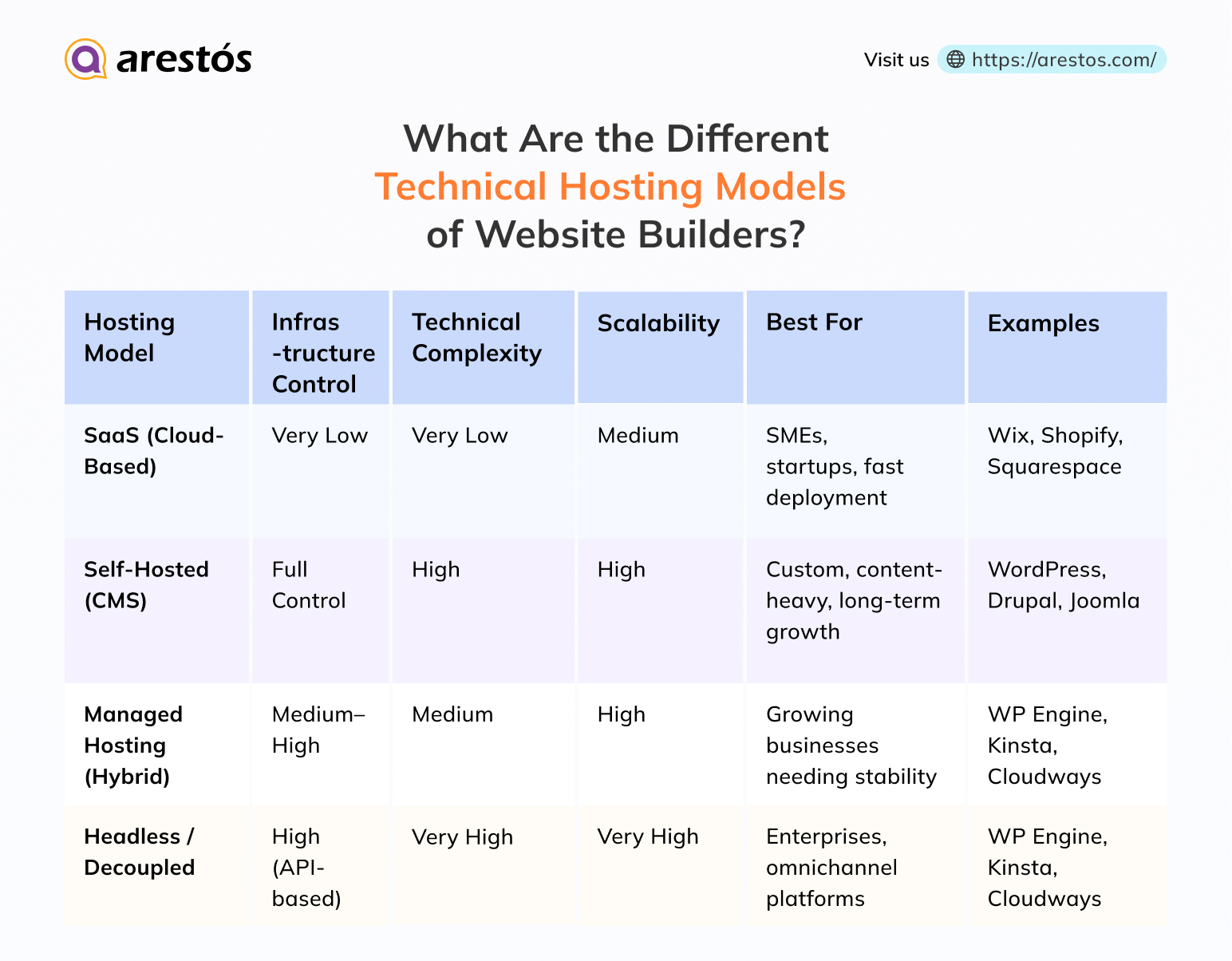 arestós

Visit us https://arestos.com/

What Are the Different Technical Hosting Models of Website Builders?

| Hosting Model | Infras-tructure Control | Technical Complexity | Scalability | Best For | Examples |
|---|---|---|---|---|---|
| SaaS (Cloud-Based) | Very Low | Very Low | Medium | SMEs, startups, fast deployment | Wix, Shopify, Squarespace |
| Self-Hosted (CMS) | Full Control | High | High | Custom, content-heavy, long-term growth | WordPress, Drupal, Joomla |
| Managed Hosting (Hybrid) | Medium–High | Medium | High | Growing businesses needing stability | WP Engine, Kinsta, Cloudways |
| Headless / Decoupled | High (API-based) | Very High | Very High | Enterprises, omnichannel platforms | WP Engine, Kinsta, Cloudways |